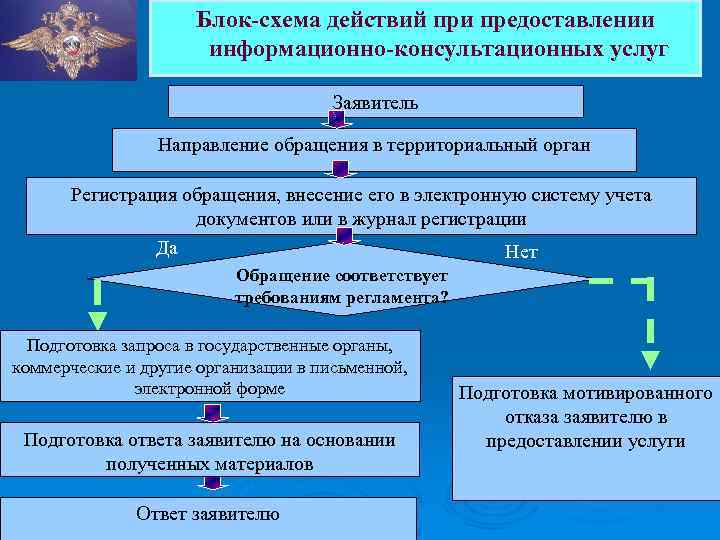 Блок-схема действий при предоставлении информационно-консультационных услуг

Заявитель

Направление обращения в территориальный орган

Регистрация обращения, внесение его в электронную систему учета документов или в журнал регистрации

Да

Нет

Обращение соответствует требованиям регламента?

Подготовка запроса в государственные органы, коммерческие и другие организации в письменной, электронной форме

Подготовка ответа заявителю на основании полученных материалов

Ответ заявителю

Подготовка мотивированного отказа заявителю в предоставлении услуги